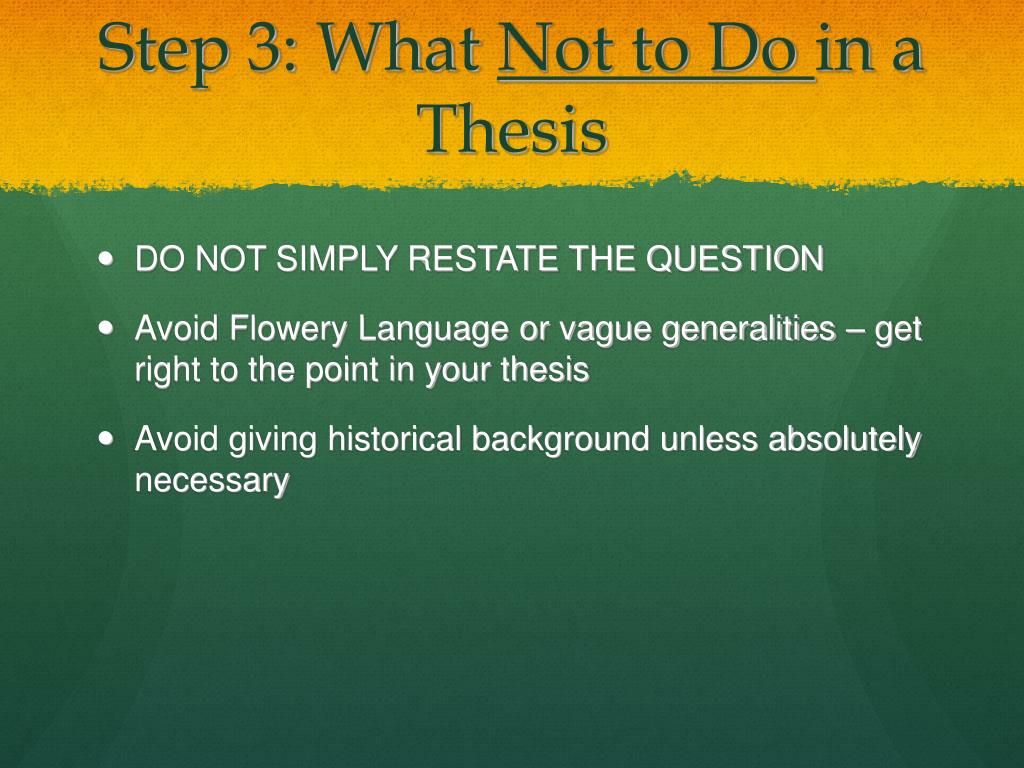 Step 3: What Not to Do in a Thesis

- DO NOT SIMPLY RESTATE THE QUESTION
- Avoid Flowery Language or vague generalities – get right to the point in your thesis
- Avoid giving historical background unless absolutely necessary